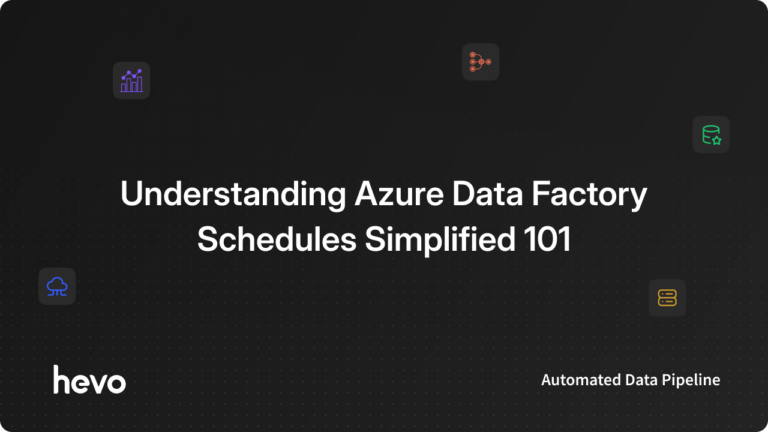 Understanding Azure Data Factory Schedules Simplified 101

hevo

Automated Data Pipeline